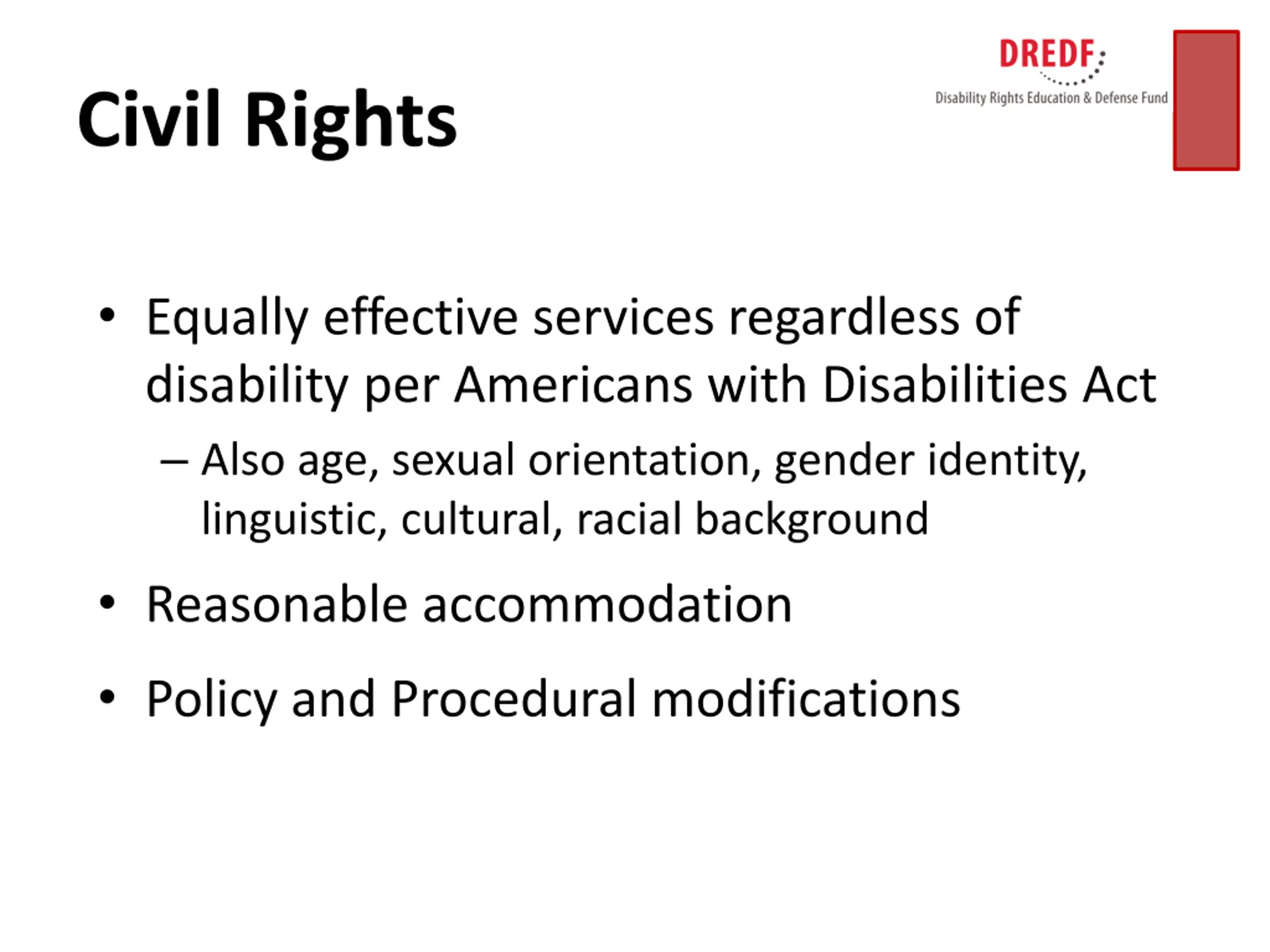 DREDF
Disability Rights Education & Defense Fund

Civil Rights

• Equally effective services regardless of disability per Americans with Disabilities Act
– Also age, sexual orientation, gender identity, linguistic, cultural, racial background

• Reasonable accommodation

• Policy and Procedural modifications